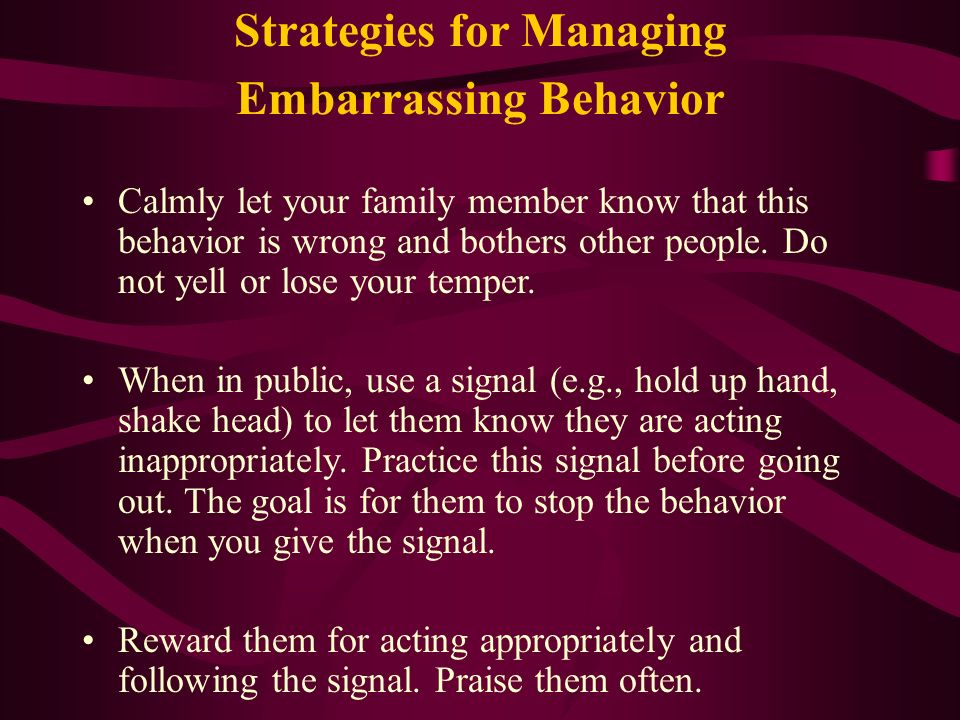 Strategies for Managing Embarrassing Behavior

• Calmly let your family member know that this behavior is wrong and bothers other people. Do not yell or lose your temper.

• When in public, use a signal (e.g., hold up hand, shake head) to let them know they are acting inappropriately. Practice this signal before going out. The goal is for them to stop the behavior when you give the signal.

• Reward them for acting appropriately and following the signal. Praise them often.